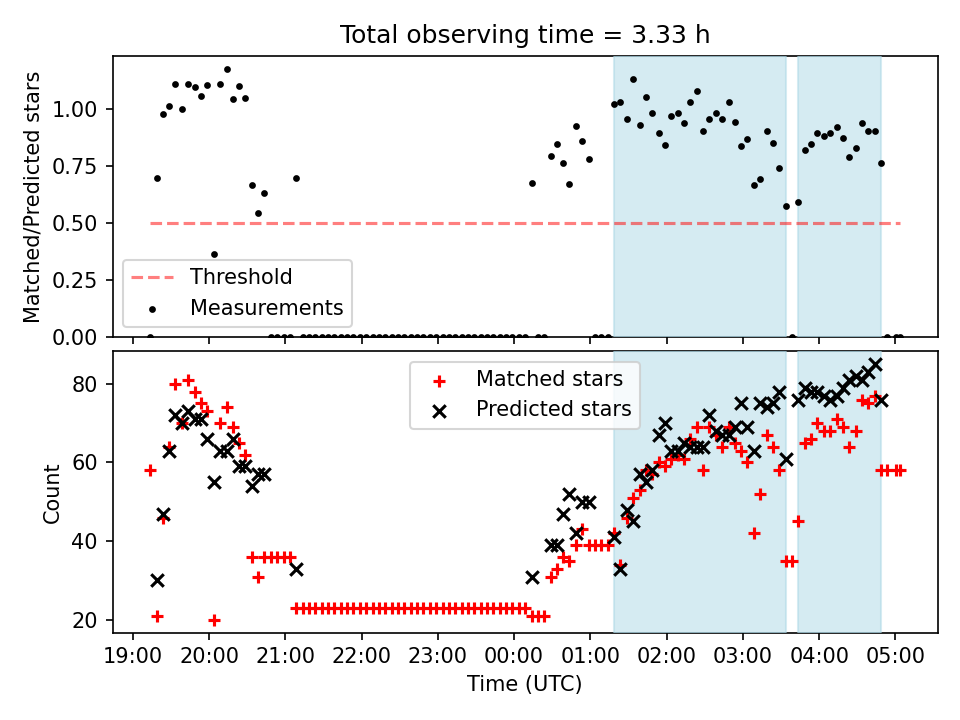 Total observing time = 3.33 h

Matched/Predicted stars

1.00
0.75
0.50
0.25
0.00

Threshold
Measurements

Count

80
60
40
20

Matched stars
Predicted stars

19:00 20:00 21:00 22:00 23:00 00:00 01:00 02:00 03:00 04:00 05:00

Time (UTC)